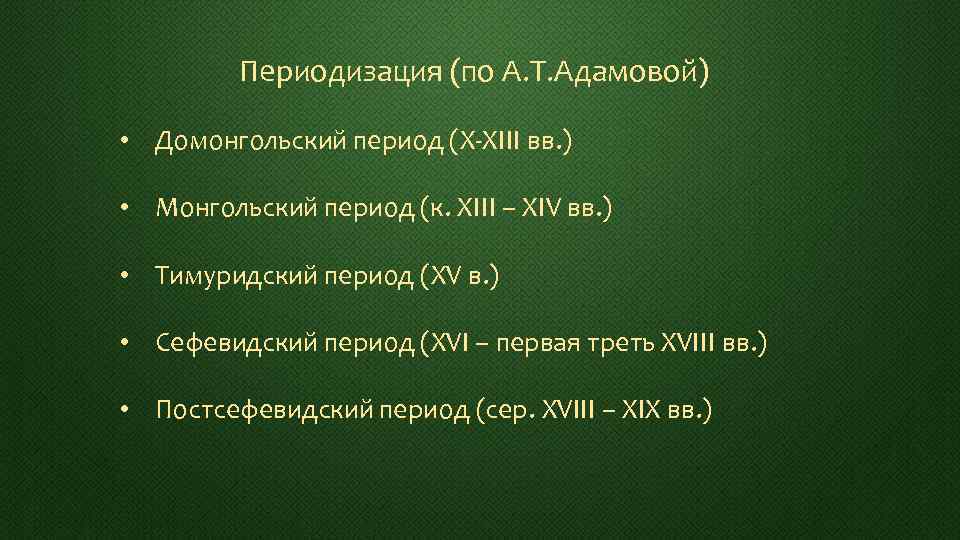 Периодизация (по А.Т.Адамовой)

• Домонгольский период (X-XIII вв.)

• Монгольский период (к. XIII – XIV вв.)

• Тимуридский период (XV в.)

• Сефевидский период (XVI – первая треть XVIII вв.)

• Постсефевидский период (сер. XVIII – XIX вв.)